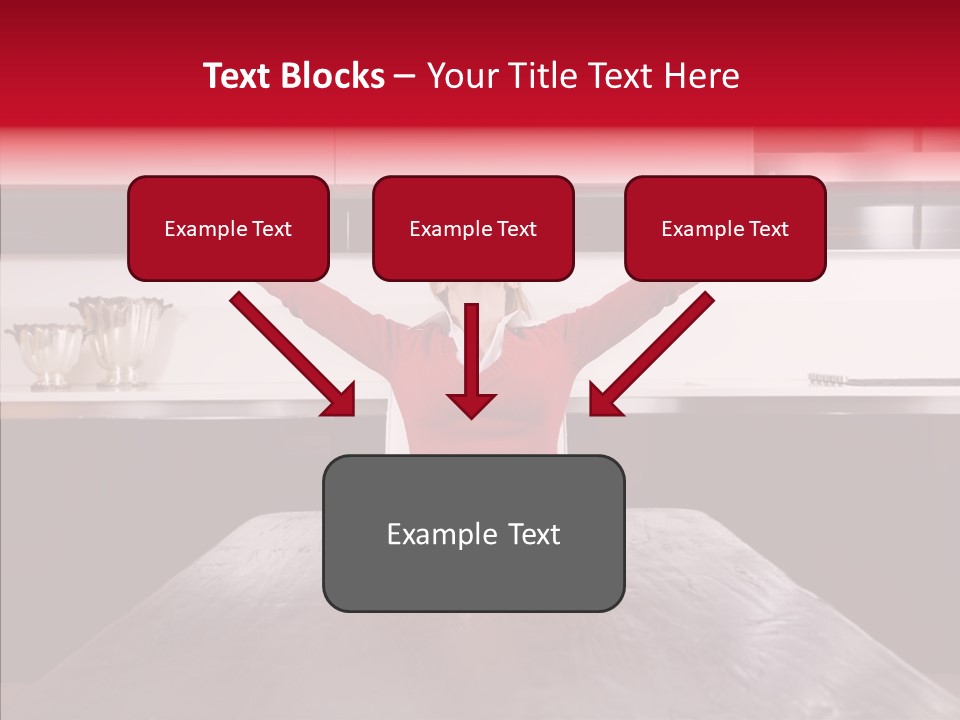 Text Blocks – Your Title Text Here

Example Text

Example Text

Example Text

Example Text